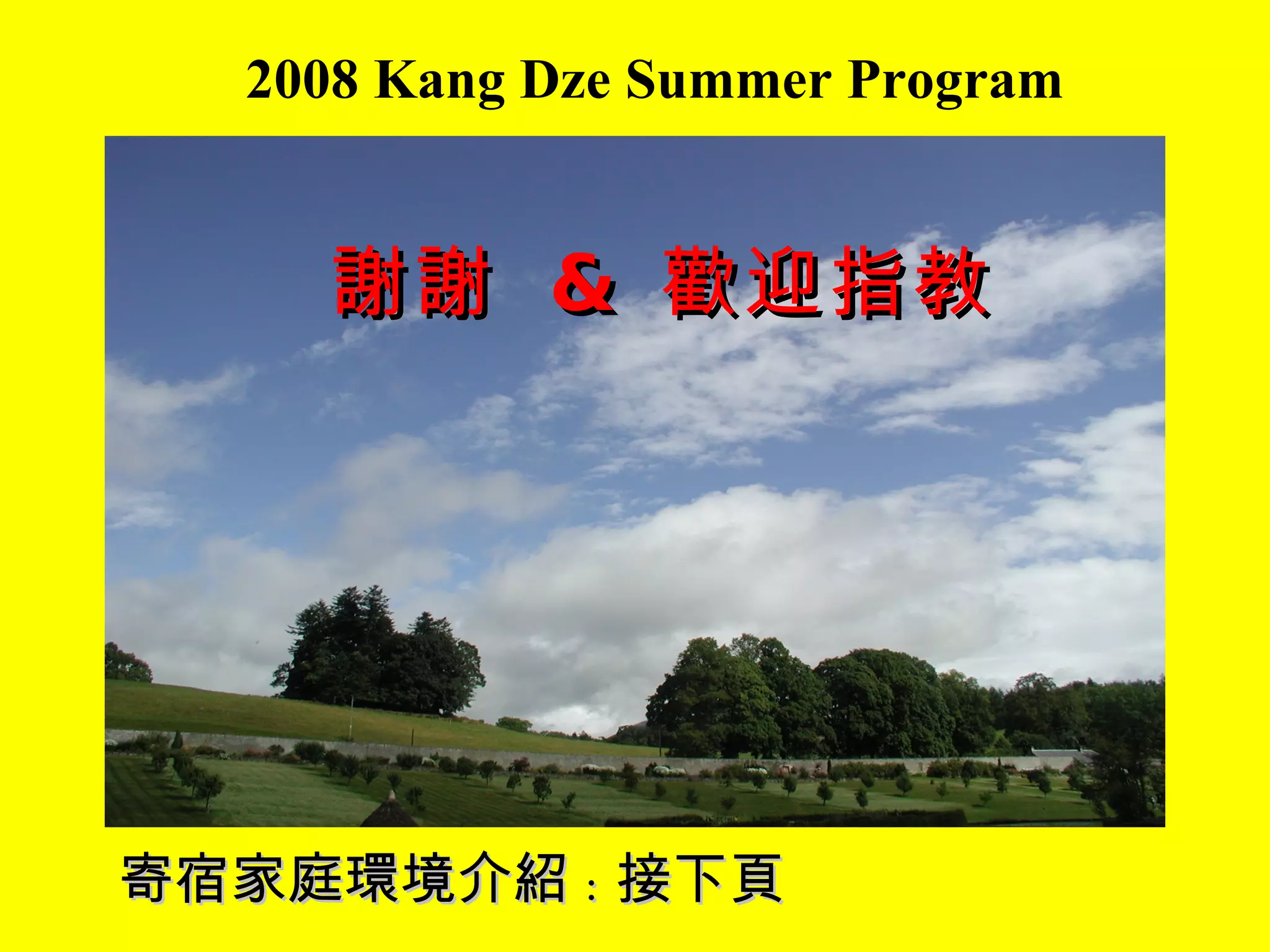 2008 Kang Dze Summer Program

謝謝 & 歡迎指教

寄宿家庭環境介紹 : 接下頁